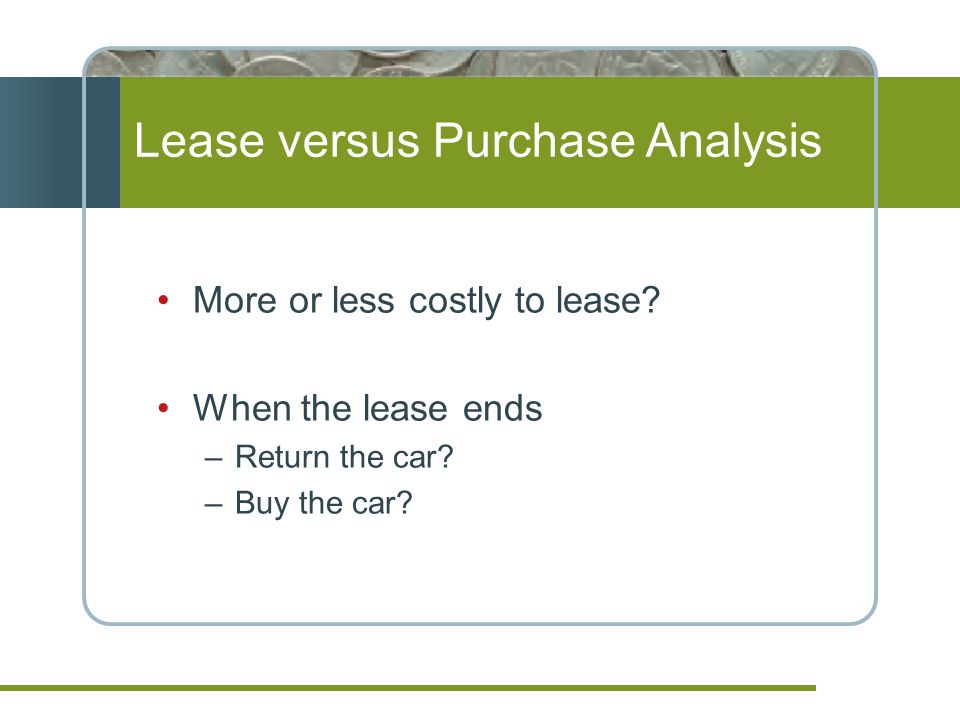 Lease versus Purchase Analysis

• More or less costly to lease?

• When the lease ends
– Return the car?
– Buy the car?